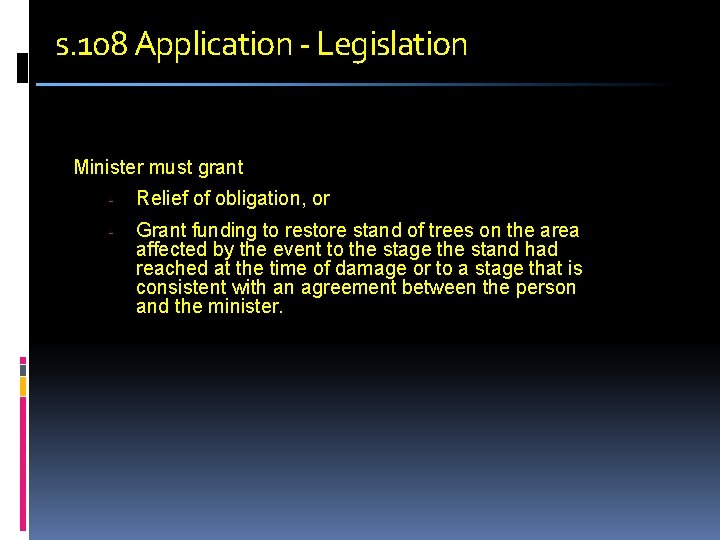 s.108 Application - Legislation

Minister must grant

- Relief of obligation, or

- Grant funding to restore stand of trees on the area affected by the event to the stage the stand had reached at the time of damage or to a stage that is consistent with an agreement between the person and the minister.